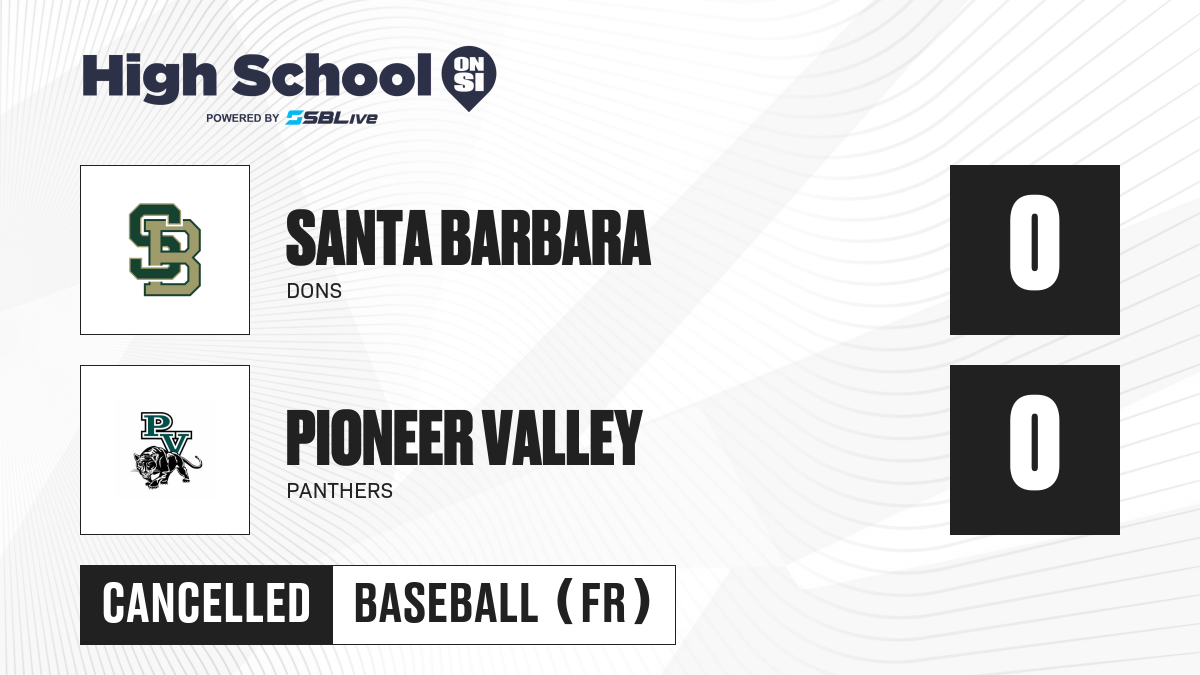 High School ON SI
POWERED BY SBLive

SB
SANTA BARBARA
DONS
0

PV
PIONEER VALLEY
PANTHERS
0

CANCELLED
BASEBALL (FR)